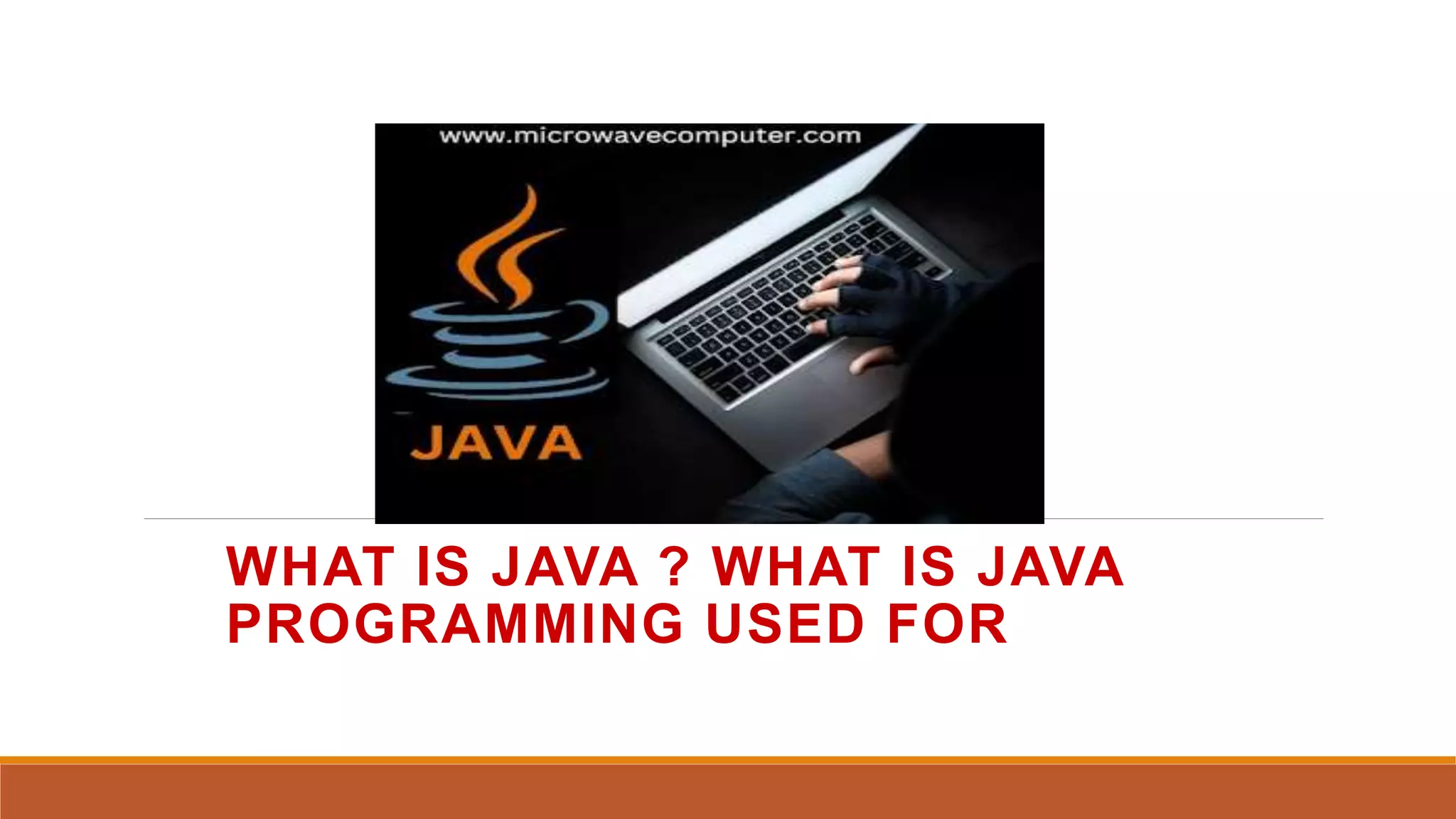 www.microwavecomputer.com

JAVA

WHAT IS JAVA ? WHAT IS JAVA PROGRAMMING USED FOR